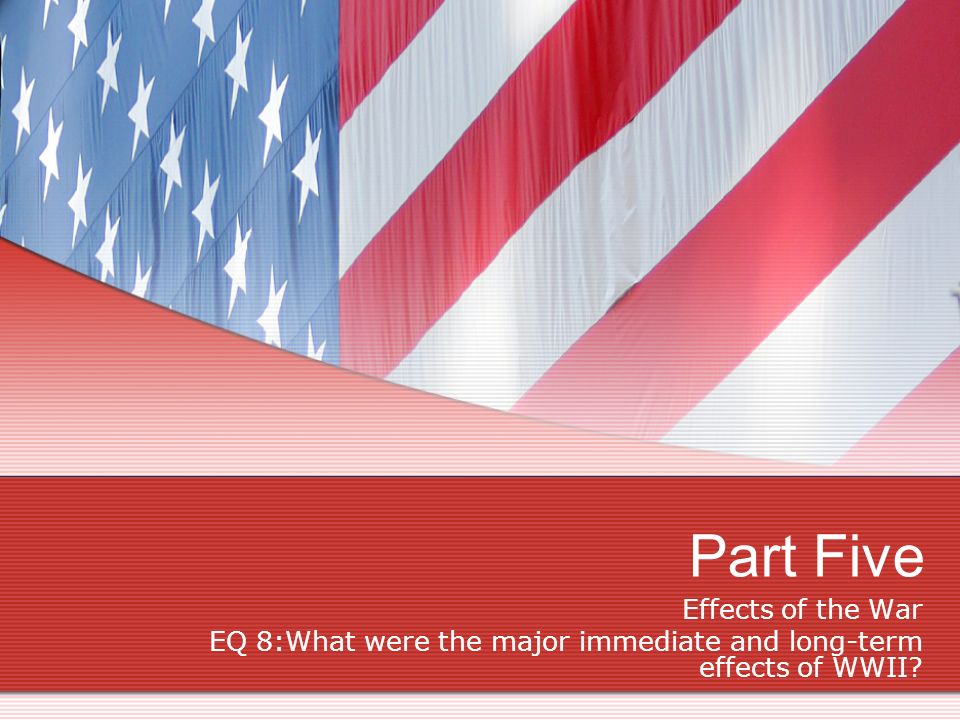 Part Five

Effects of the War
EQ 8:What were the major immediate and long-term effects of WWII?